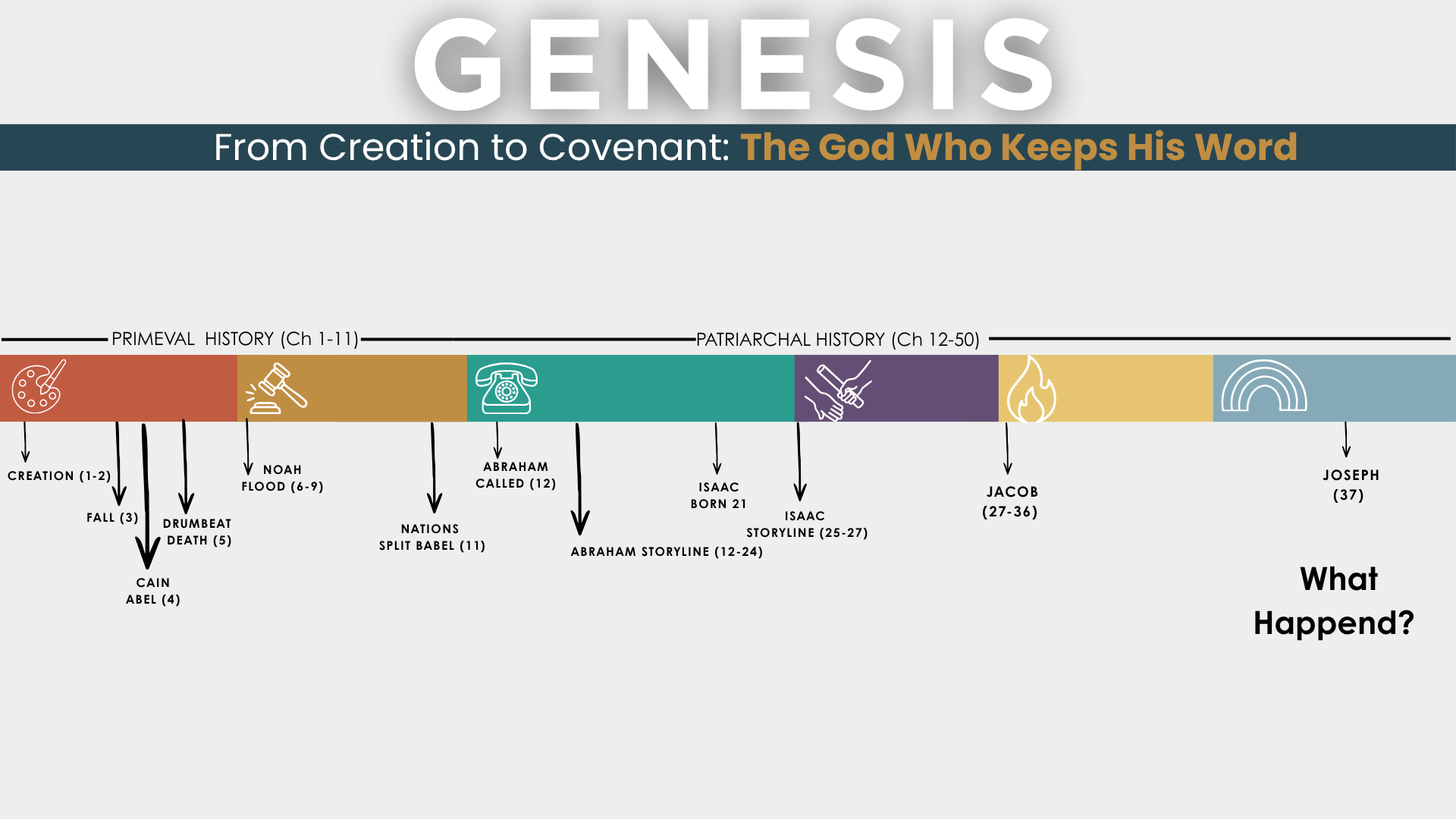 GENESIS

From Creation to Covenant: The God Who Keeps His Word

PRIMEVAL HISTORY (Ch 1-11)

PATRIARCHAL HISTORY (Ch 12-50)

CREATION (1-2)

FALL (3)

CAIN ABEL (4)

DRUMBEAT DEATH (5)

NOAH FLOOD (6-9)

NATIONS SPLIT BABEL (11)

ABRAHAM CALLED (12)

ABRAHAM STORYLINE (12-24)

ISAAC BORN 21

ISAAC STORYLINE (25-27)

JACOB (27-36)

JOSEPH (37)

What Happend?